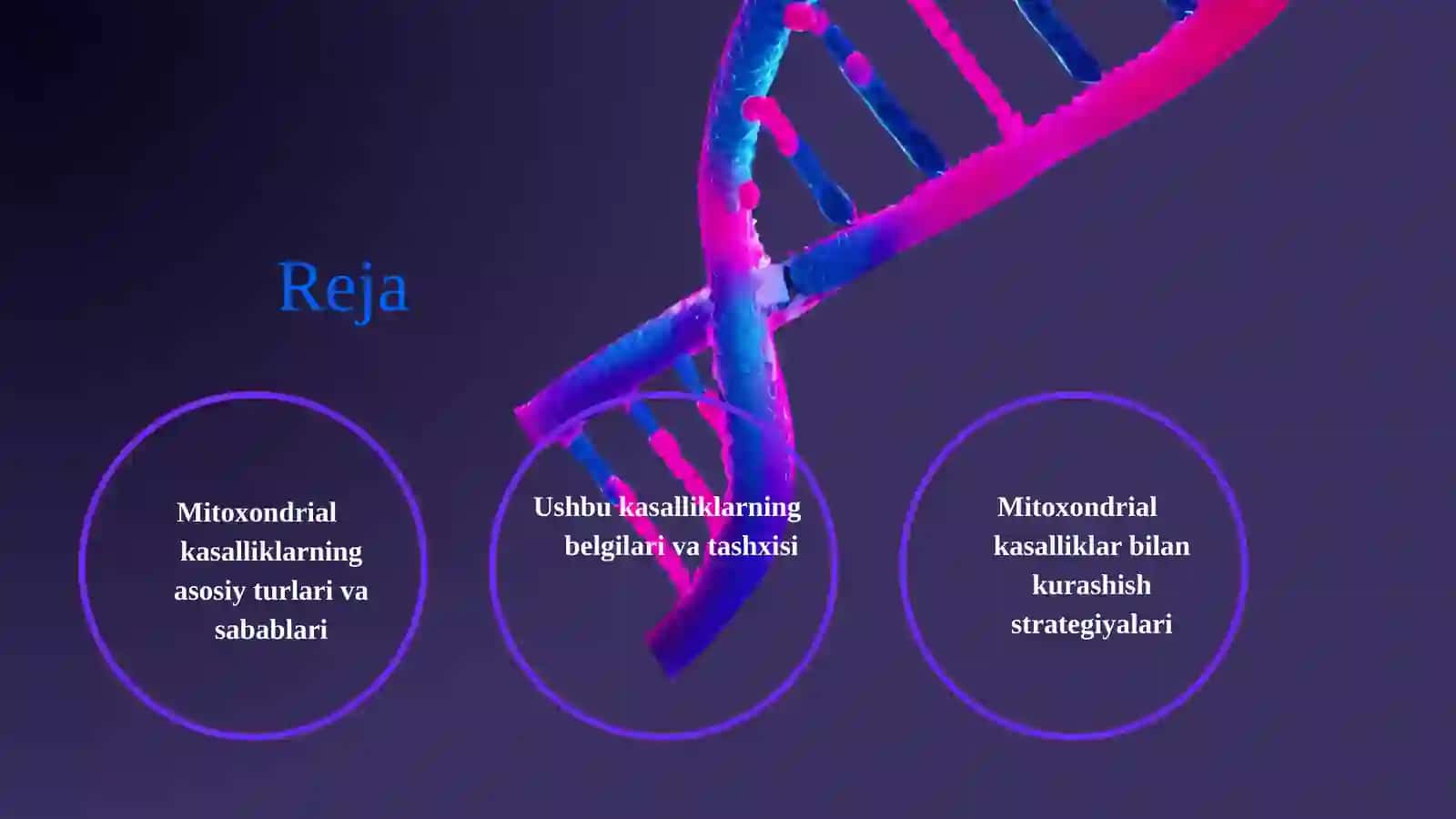 Reja

Mitoxondrial kasalliklarning asosiy turlari va sabablari

Ushbu kasalliklarning belgilari va tashxisi

Mitoxondrial kasalliklar bilan kurashish strategiyalari